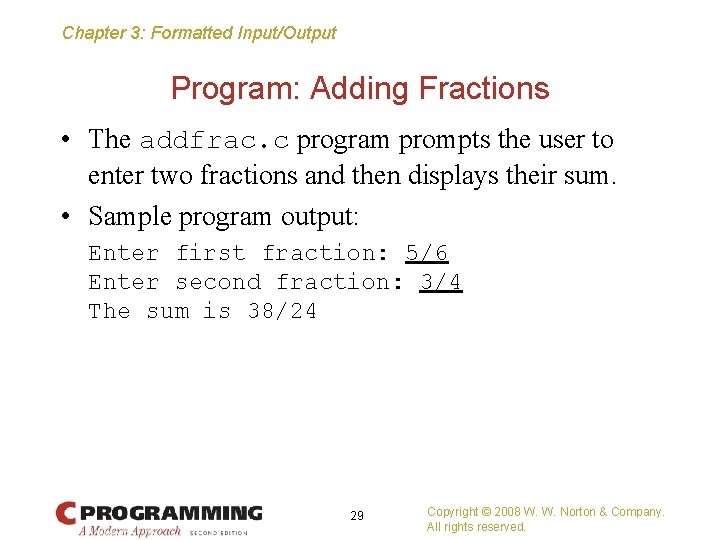 Chapter 3: Formatted Input/Output

Program: Adding Fractions

• The addfrac.c program prompts the user to enter two fractions and then displays their sum.

• Sample program output:

Enter first fraction: 5/6
Enter second fraction: 3/4
The sum is 38/24

C PROGRAMMING
A Modern Approach SECOND EDITION

29

Copyright © 2008 W. W. Norton & Company.
All rights reserved.